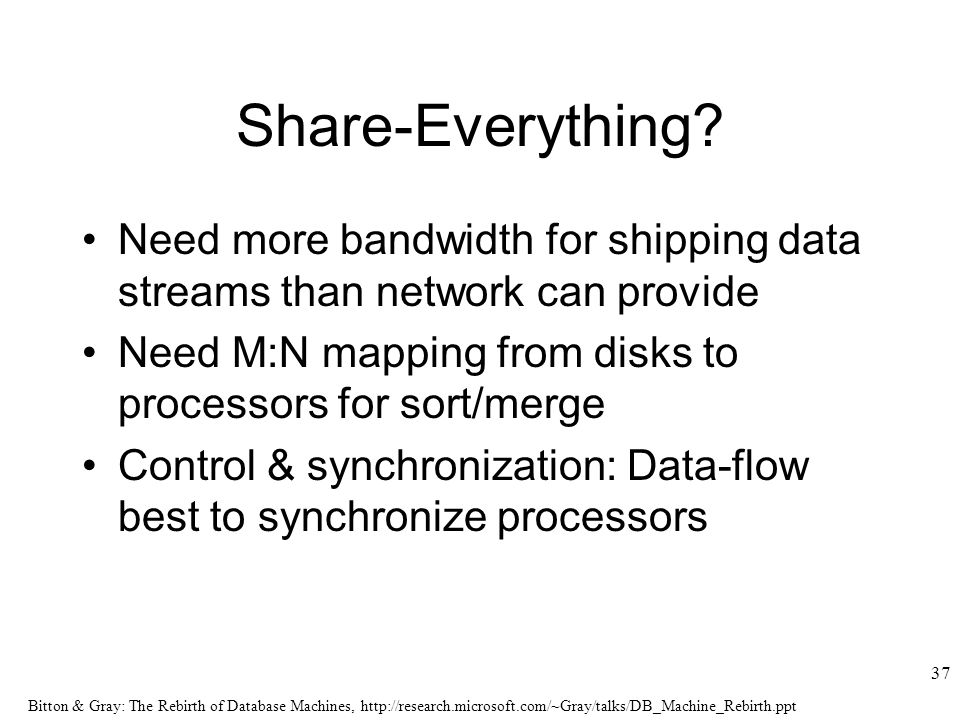 Share-Everything?

• Need more bandwidth for shipping data streams than network can provide
• Need M:N mapping from disks to processors for sort/merge
• Control & synchronization: Data-flow best to synchronize processors

37

Bitton & Gray: The Rebirth of Database Machines, http://research.microsoft.com/~Gray/talks/DB_Machine_Rebirth.ppt